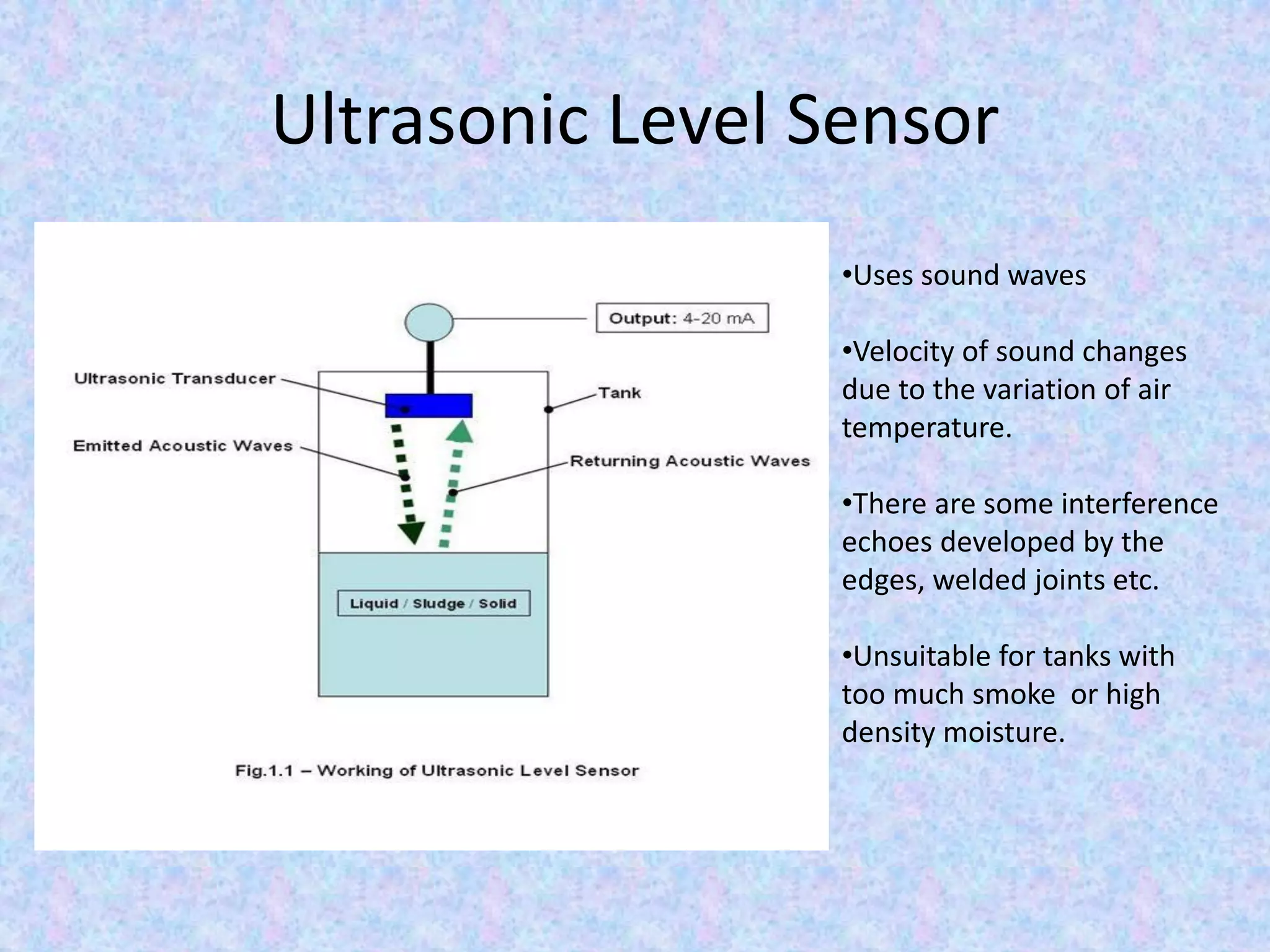 Ultrasonic Level Sensor

Output: 4-20 mA

Ultrasonic Transducer

Tank

Emitted Acoustic Waves

Returning Acoustic Waves

Liquid / Sludge / Solid

Fig.1.1 – Working of Ultrasonic Level Sensor

•Uses sound waves

•Velocity of sound changes due to the variation of air temperature.

•There are some interference echoes developed by the edges, welded joints etc.

•Unsuitable for tanks with too much smoke or high density moisture.